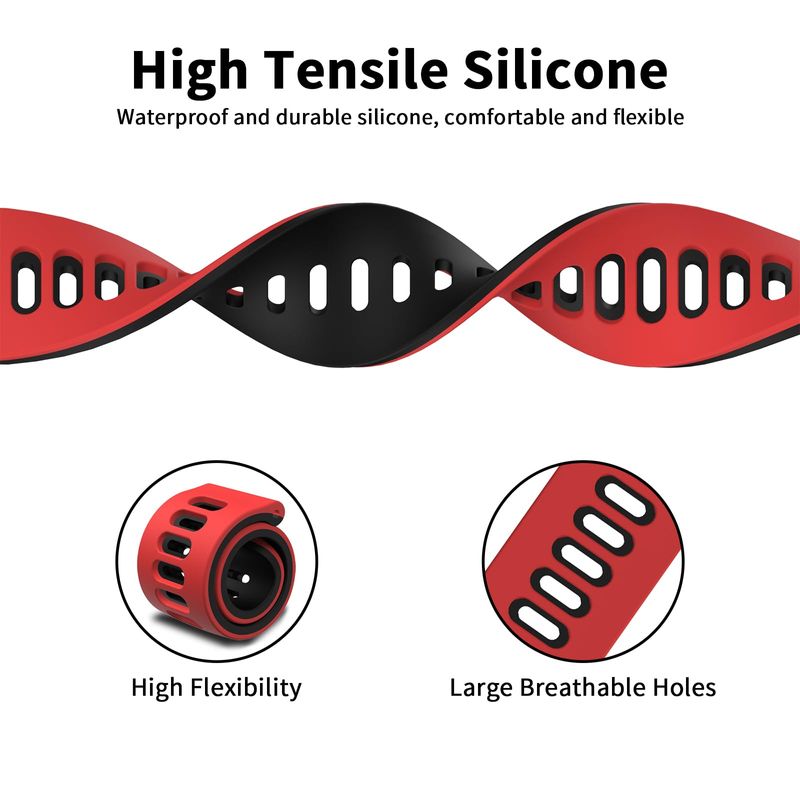 High Tensile Silicone

Waterproof and durable silicone, comfortable and flexible

High Flexibility

Large Breathable Holes